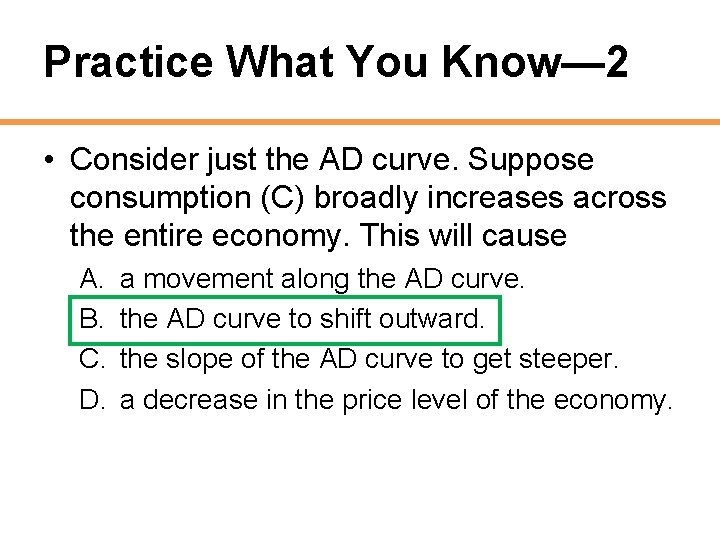 Practice What You Know—2

• Consider just the AD curve. Suppose consumption (C) broadly increases across the entire economy. This will cause

A. a movement along the AD curve.
B. the AD curve to shift outward.
C. the slope of the AD curve to get steeper.
D. a decrease in the price level of the economy.